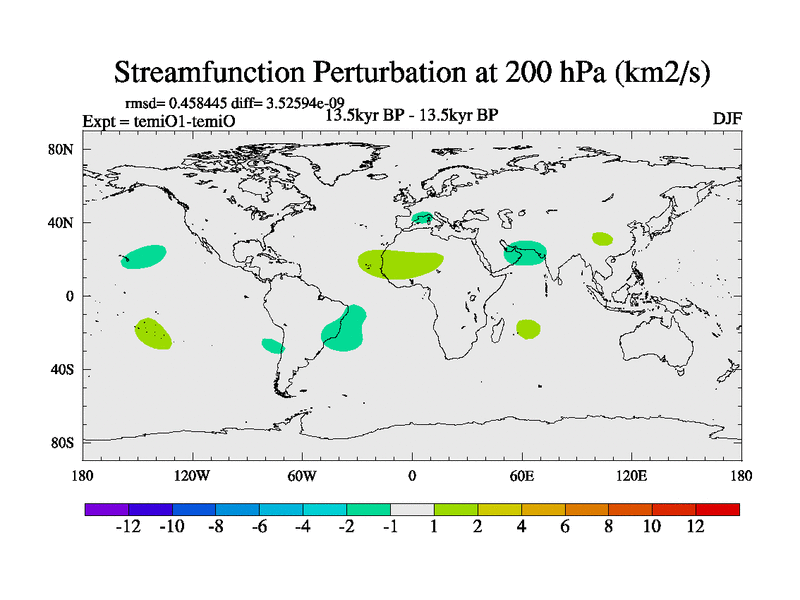 Streamfunction Perturbation at 200 hPa (km2/s)

rmsd= 0.458445 diff= 3.52594e-09
Expt = temiO1-temiO
13.5kyr BP - 13.5kyr BP
DJF

80N
40N
0
40S
80S

180
120W
60W
0
60E
120E
180

-12
-10
-8
-6
-4
-2
-1
1
2
4
6
8
10
12